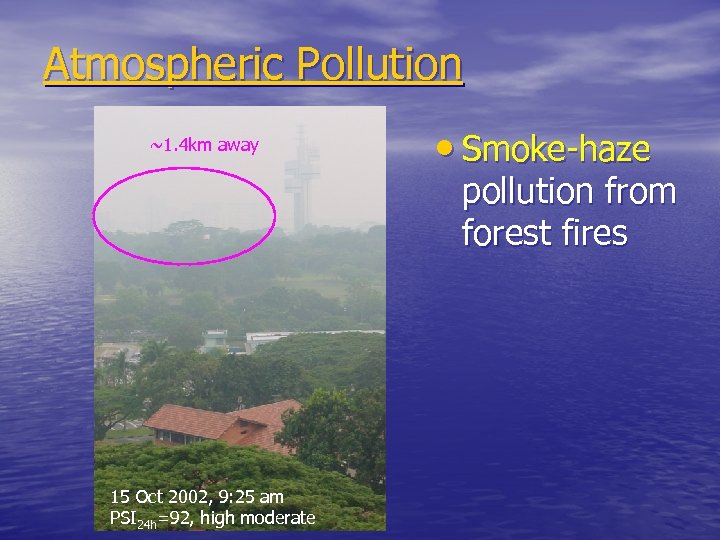 Atmospheric Pollution

~1.4km away

15 Oct 2002, 9:25 am
$PSI_{24h}$=92, high moderate

• Smoke-haze pollution from forest fires